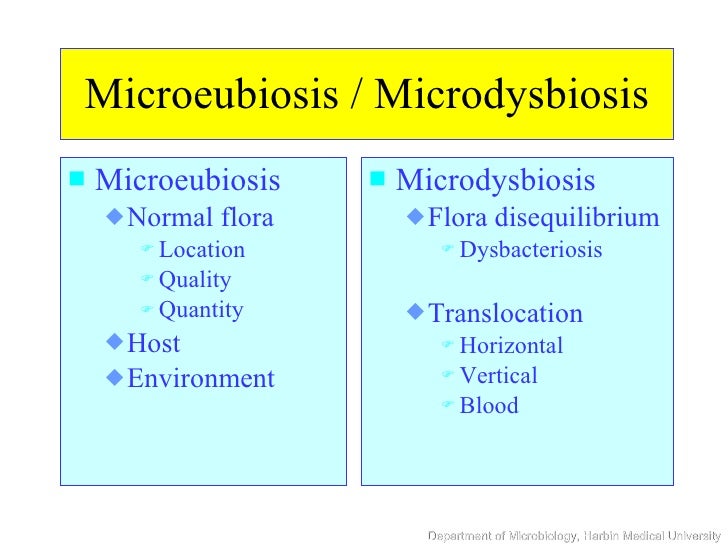 Microeubiosis / Microdysbiosis

Microeubiosis
Normal flora
Location
Quality
Quantity
Host
Environment

Microdysbiosis
Flora disequilibrium
Dysbacteriosis
Translocation
Horizontal
Vertical
Blood

Department of Microbiology, Harbin Medical University